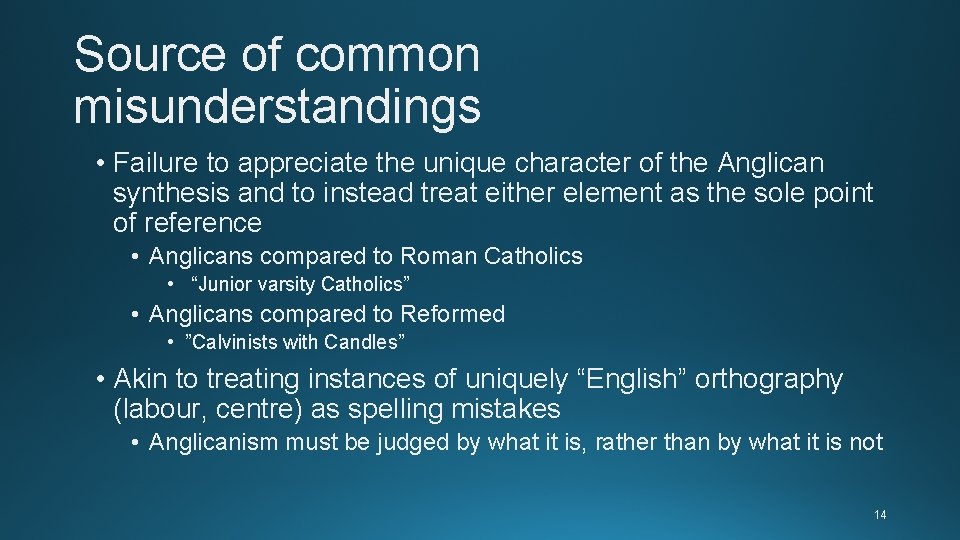 Source of common misunderstandings

• Failure to appreciate the unique character of the Anglican synthesis and to instead treat either element as the sole point of reference

• Anglicans compared to Roman Catholics

• “Junior varsity Catholics”

• Anglicans compared to Reformed

• ”Calvinists with Candles”

• Akin to treating instances of uniquely “English” orthography (labour, centre) as spelling mistakes

• Anglicanism must be judged by what it is, rather than by what it is not

14